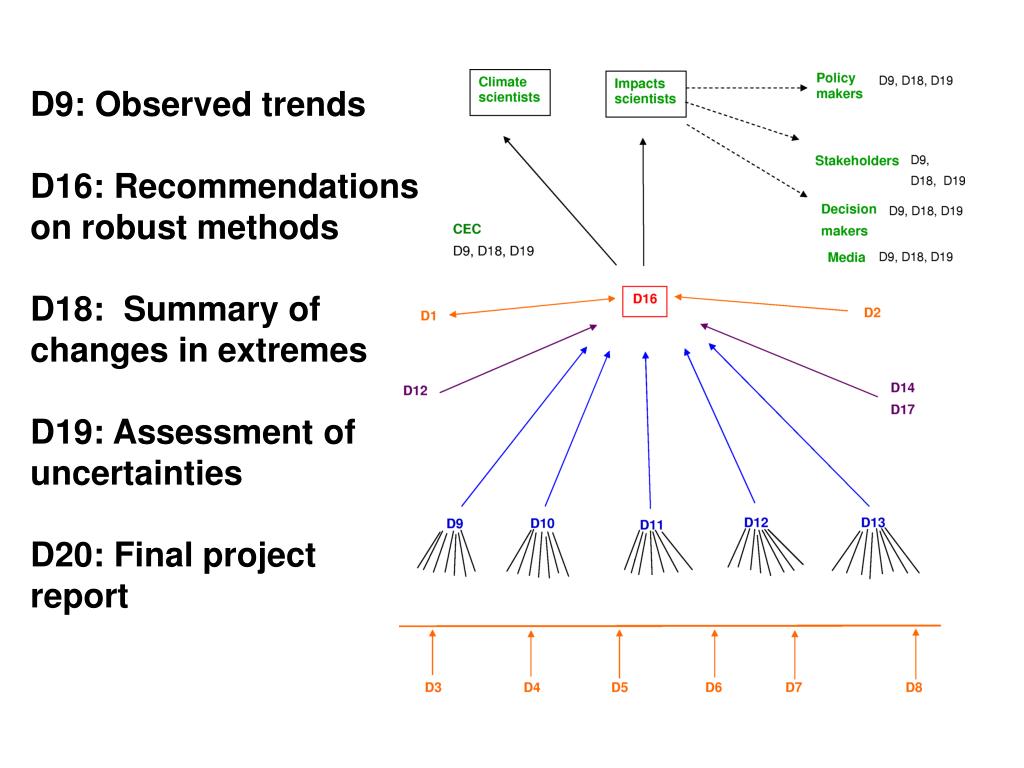 D9: Observed trends

D16: Recommendations on robust methods

D18: Summary of changes in extremes

D19: Assessment of uncertainties

D20: Final project report

Climate scientists

Impacts scientists

Policy makers D9, D18, D19

Stakeholders D9, D18, D19

Decision makers D9, D18, D19

Media D9, D18, D19

CEC
D9, D18, D19

D16

D1

D2

D12

D14
D17

D9

D10

D11

D12

D13

D3

D4

D5

D6

D7

D8